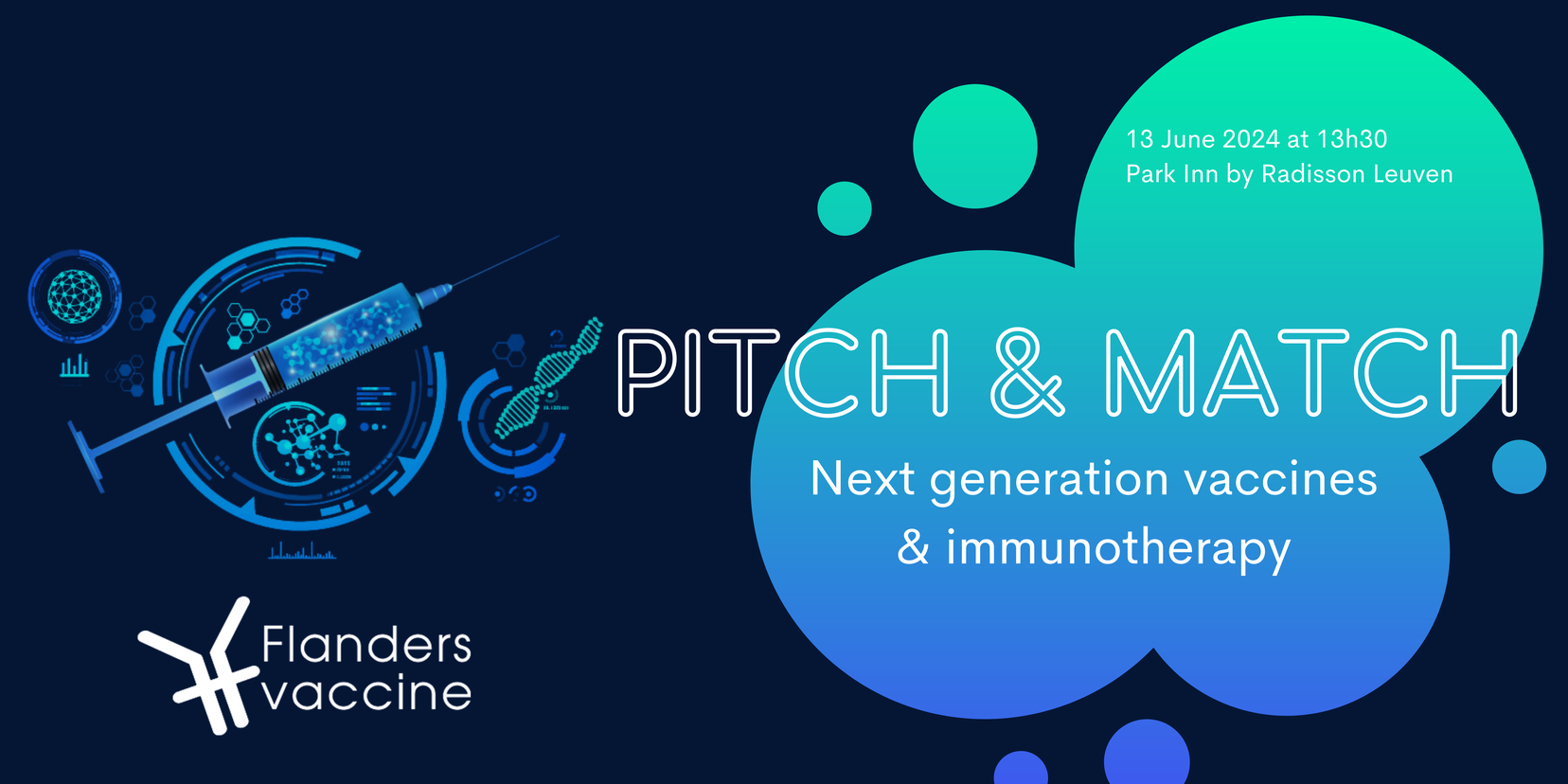 13 June 2024 at 13h30
Park Inn by Radisson Leuven

PITCH & MATCH

Next generation vaccines & immunotherapy

Flanders vaccine